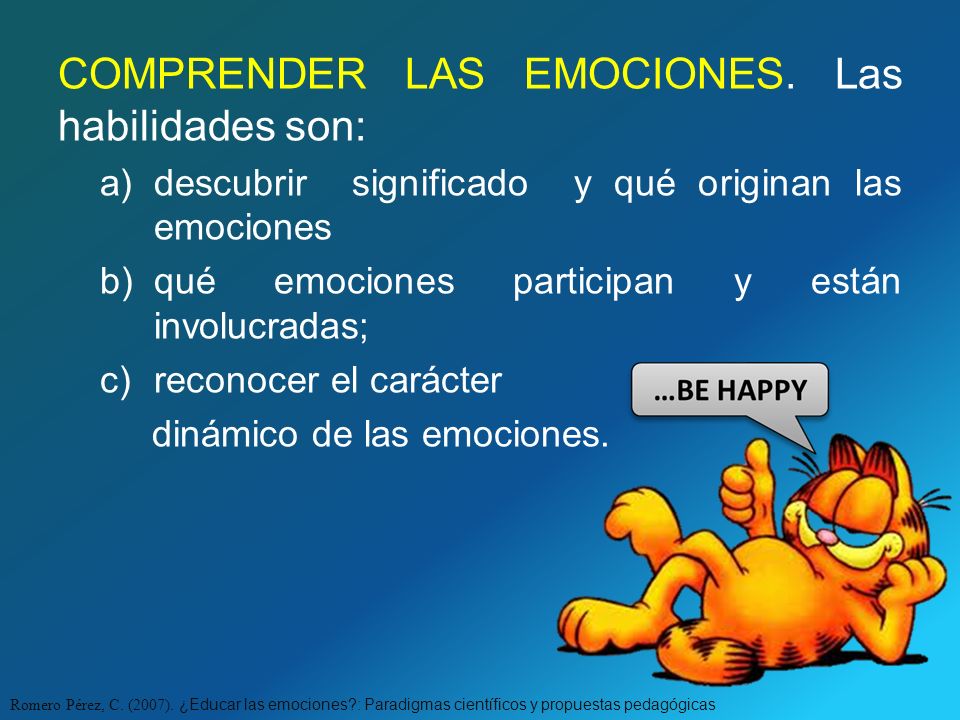 COMPRENDER LAS EMOCIONES. Las habilidades son:

a) descubrir significado y qué originan las emociones

b) qué emociones participan y están involucradas;

c) reconocer el carácter dinámico de las emociones.

…BE HAPPY

Romero Pérez, C. (2007). ¿Educar las emociones?: Paradigmas científicos y propuestas pedagógicas